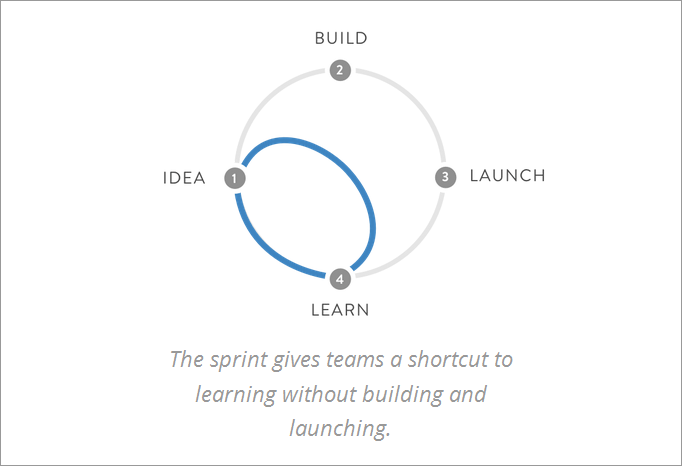 BUILD
2
IDEA
1
3
LAUNCH
4
LEARN

The sprint gives teams a shortcut to learning without building and launching.